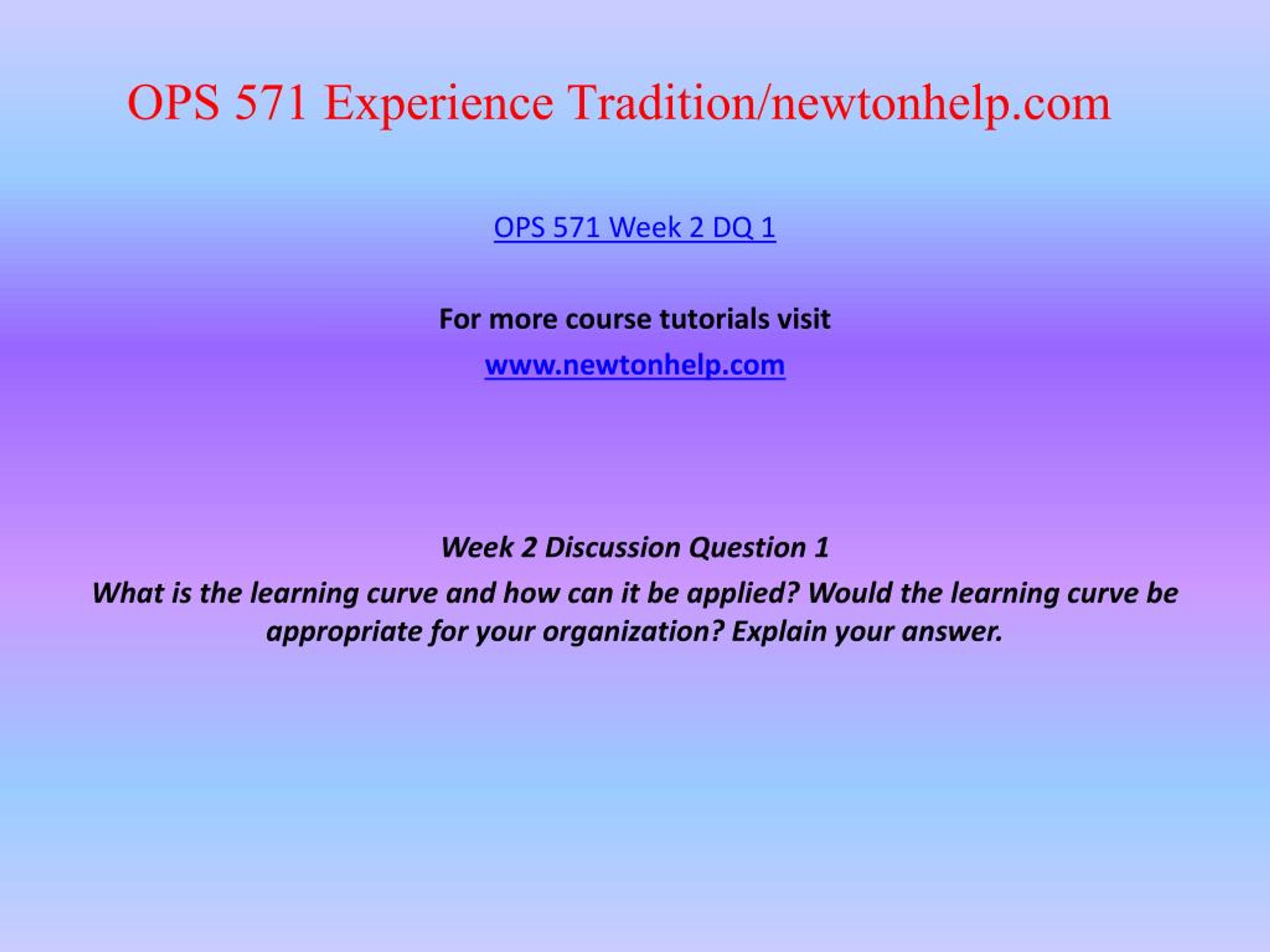 OPS 571 Experience Tradition/newtonhelp.com

OPS 571 Week 2 DQ 1

For more course tutorials visit

www.newtonhelp.com

Week 2 Discussion Question 1

What is the learning curve and how can it be applied? Would the learning curve be appropriate for your organization? Explain your answer.